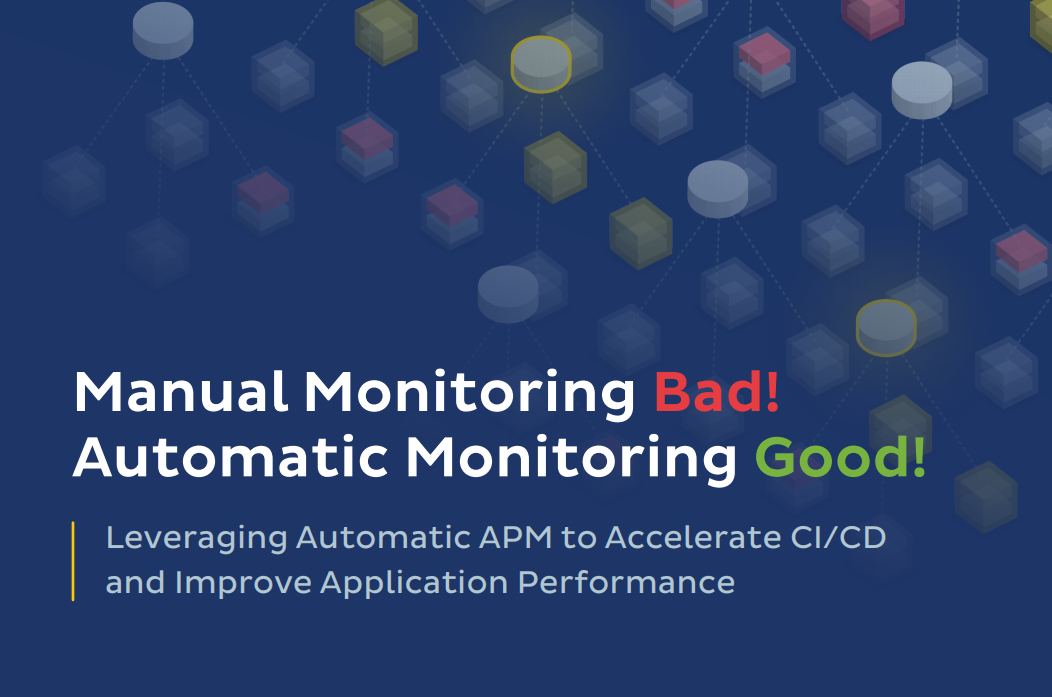 Manual Monitoring Bad!
Automatic Monitoring Good!

Leveraging Automatic APM to Accelerate CI/CD and Improve Application Performance